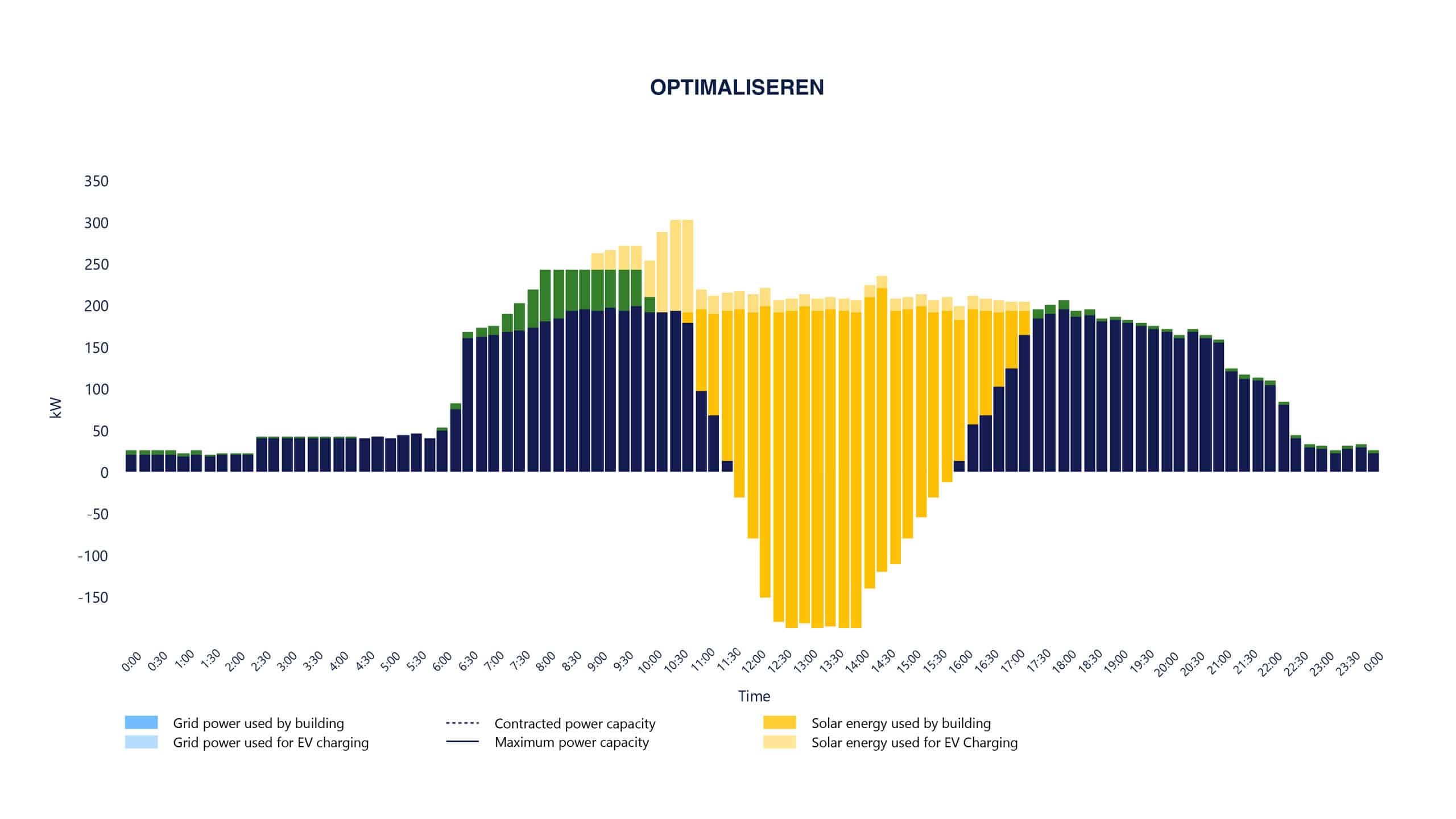 OPTIMALISEREN

350
300
250
200
150
100
50
0
-50
-100
-150

kW

0:00 0:30 1:00 1:30 2:00 2:30 3:00 3:30 4:00 4:30 5:00 5:30 6:00 6:30 7:00 7:30 8:00 8:30 9:00 9:30 10:00 10:30 11:00 11:30 12:00 12:30 13:00 13:30 14:00 14:30 15:00 15:30 16:00 16:30 17:00 17:30 18:00 18:30 19:00 19:30 20:00 20:30 21:00 21:30 22:00 22:30 23:00 23:30 0:00

Time

Grid power used by building
Grid power used for EV charging
Contracted power capacity
Maximum power capacity
Solar energy used by building
Solar energy used for EV Charging